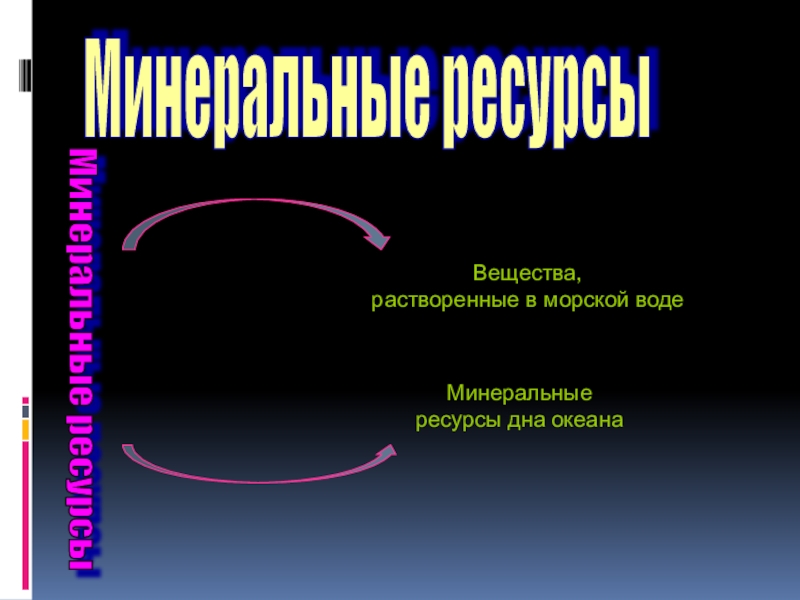 Минеральные ресурсы

Минеральные ресурсы

Вещества,
растворенные в морской воде

Минеральные
ресурсы дна океана